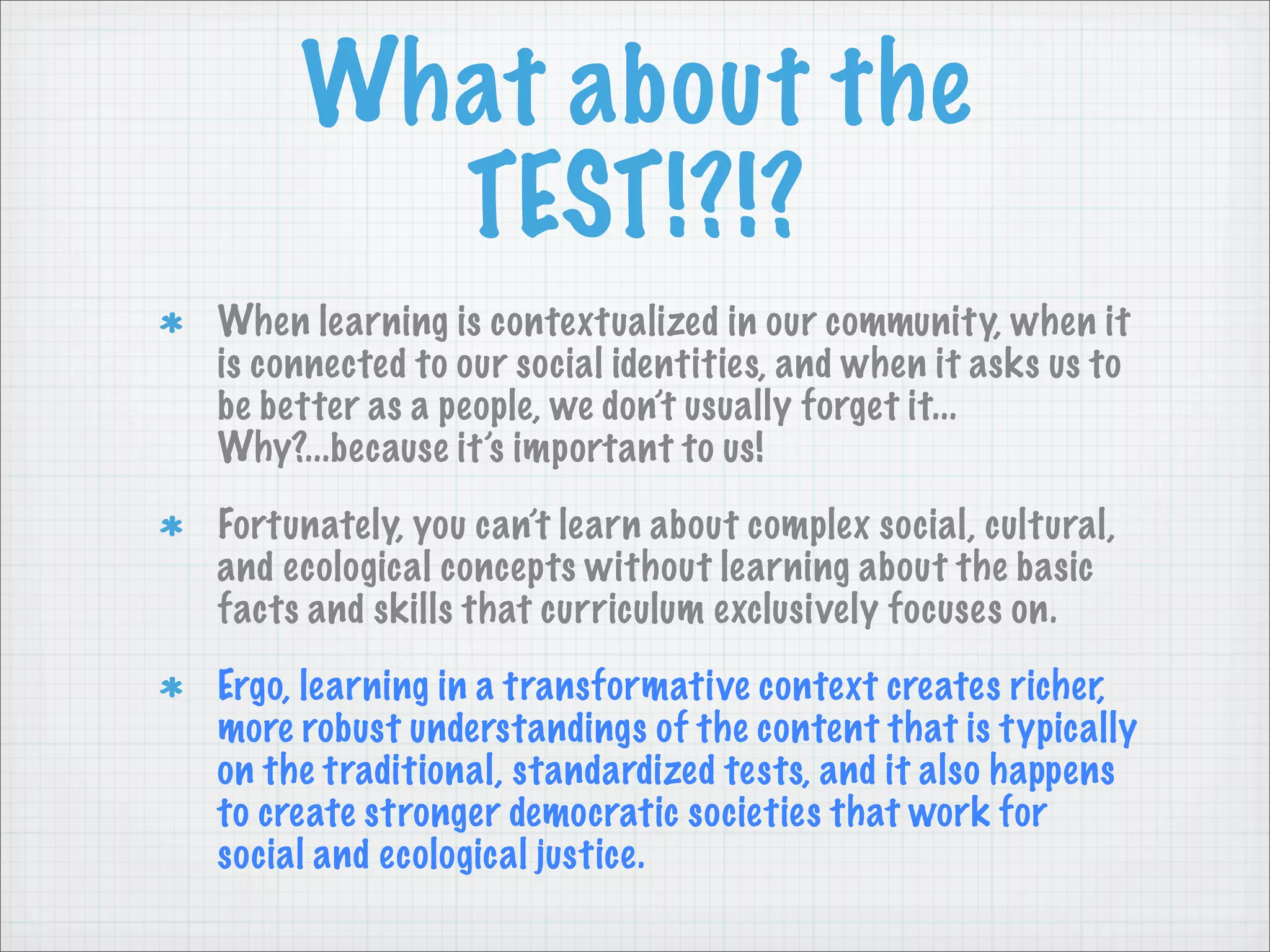 What about the TEST!?!?

* When learning is contextualized in our community, when it is connected to our social identities, and when it asks us to be better as a people, we don't usually forget it... Why?...because it's important to us!

* Fortunately, you can't learn about complex social, cultural, and ecological concepts without learning about the basic facts and skills that curriculum exclusively focuses on.

* Ergo, learning in a transformative context creates richer, more robust understandings of the content that is typically on the traditional, standardized tests, and it also happens to create stronger democratic societies that work for social and ecological justice.